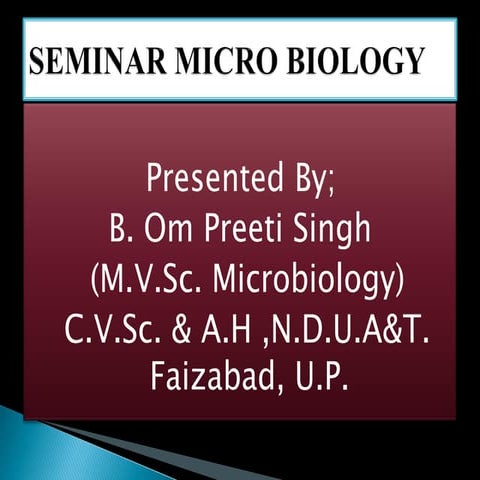 SEMINAR MICRO BIOLOGY

Presented By;
B. Om Preeti Singh
(M.V.Sc. Microbiology)
C.V.Sc. & A.H ,N.D.U.A&T.
Faizabad, U.P.